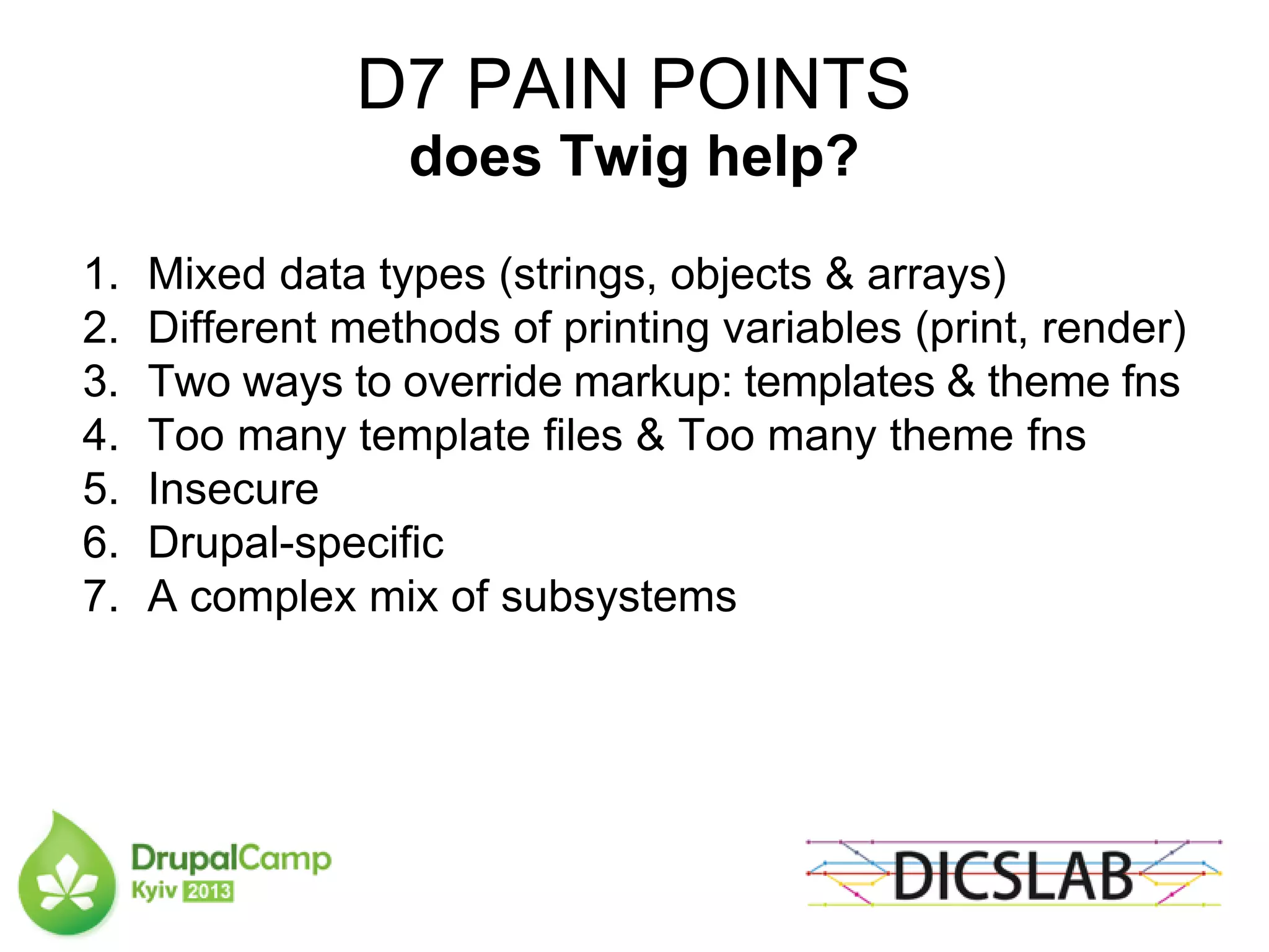 D7 PAIN POINTS
does Twig help?

1. Mixed data types (strings, objects & arrays)
2. Different methods of printing variables (print, render)
3. Two ways to override markup: templates & theme fns
4. Too many template files & Too many theme fns
5. Insecure
6. Drupal-specific
7. A complex mix of subsystems

DrupalCamp Kyiv 2013

DICSLAB